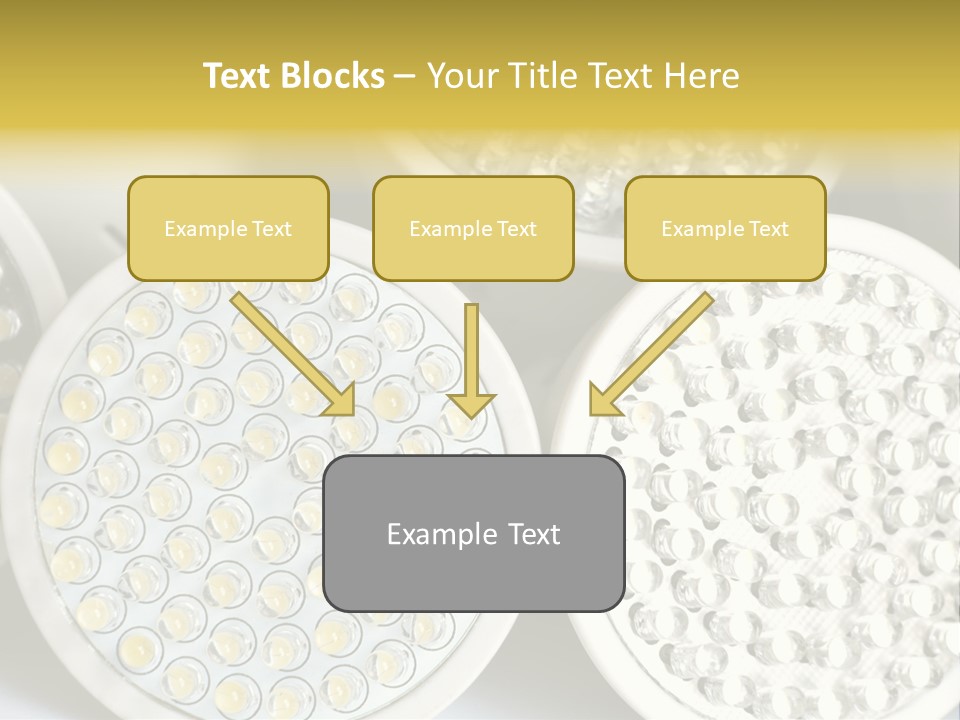 Text Blocks – Your Title Text Here

Example Text

Example Text

Example Text

Example Text